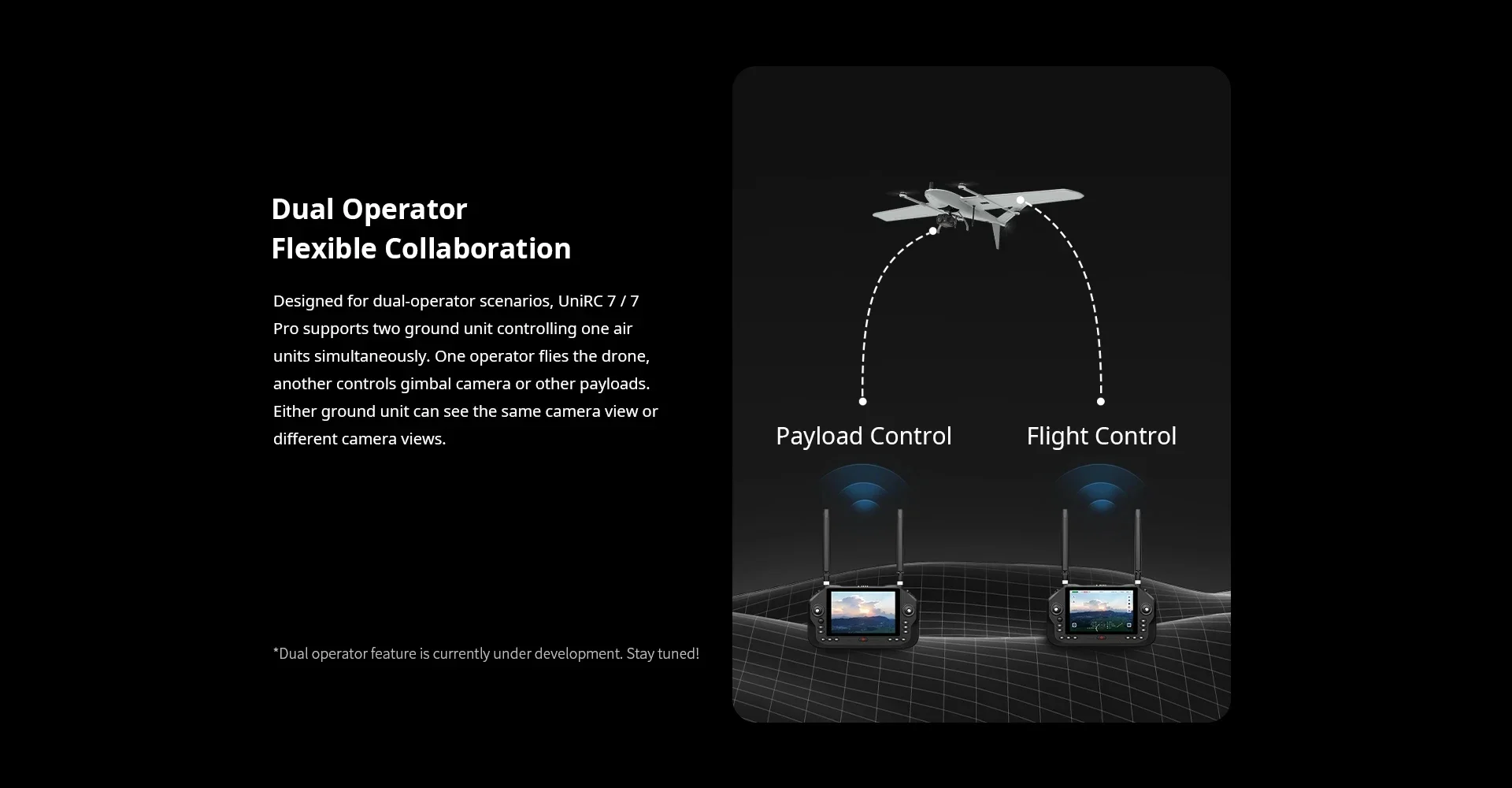 Dual Operator
Flexible Collaboration

Designed for dual-operator scenarios, UniRC 7 / 7 Pro supports two ground unit controlling one air units simultaneously. One operator flies the drone, another controls gimbal camera or other payloads. Either ground unit can see the same camera view or different camera views.

*Dual operator feature is currently under development. Stay tuned!

Payload Control

Flight Control